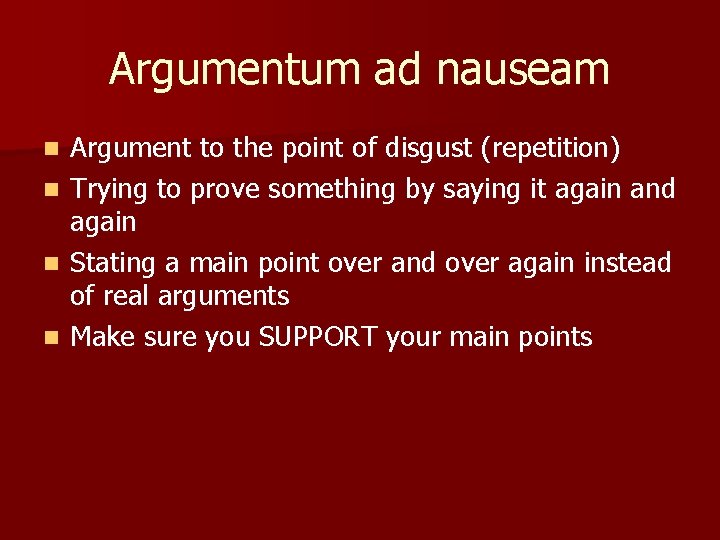 Argumentum ad nauseam

- Argument to the point of disgust (repetition)
- Trying to prove something by saying it again and again
- Stating a main point over and over again instead of real arguments
- Make sure you SUPPORT your main points